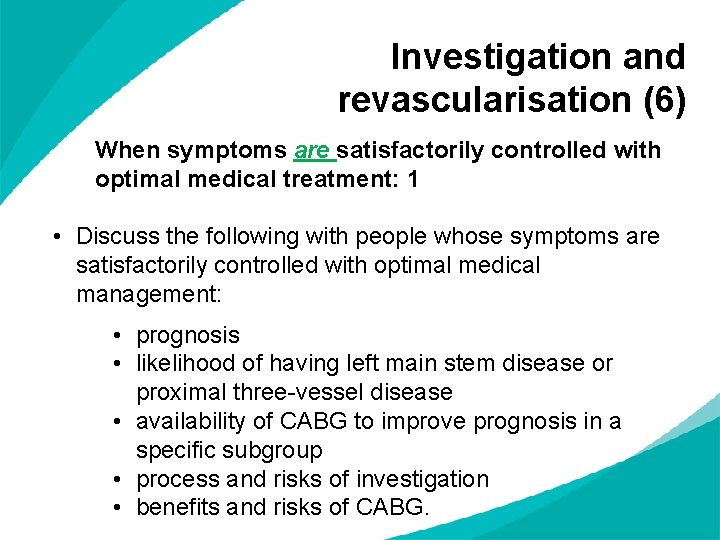 Investigation and revascularisation (6)

When symptoms are satisfactorily controlled with optimal medical treatment: 1

• Discuss the following with people whose symptoms are satisfactorily controlled with optimal medical management:

• prognosis
• likelihood of having left main stem disease or proximal three-vessel disease
• availability of CABG to improve prognosis in a specific subgroup
• process and risks of investigation
• benefits and risks of CABG.